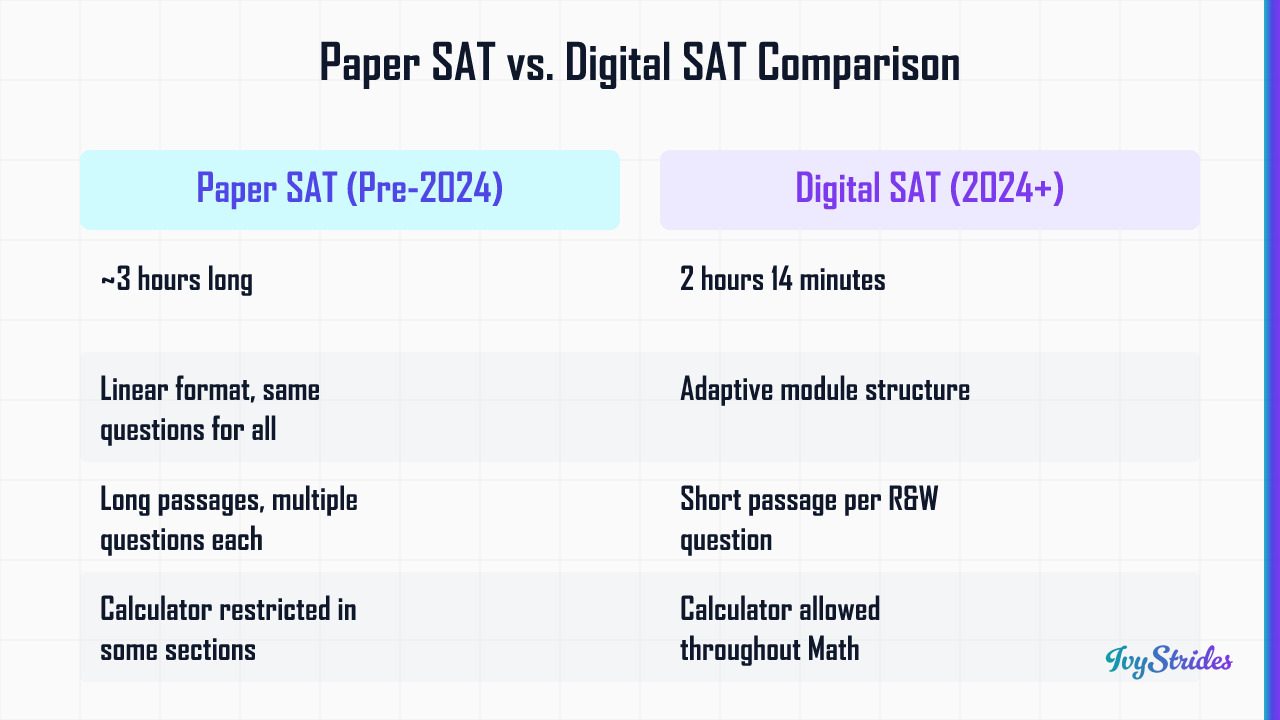 Paper SAT vs. Digital SAT Comparison

| Paper SAT (Pre-2024) | Digital SAT (2024+) |
|---|---|
| ~3 hours long | 2 hours 14 minutes |
| Linear format, same questions for all | Adaptive module structure |
| Long passages, multiple questions each | Short passage per R&W question |
| Calculator restricted in some sections | Calculator allowed throughout Math |

IvyStrides